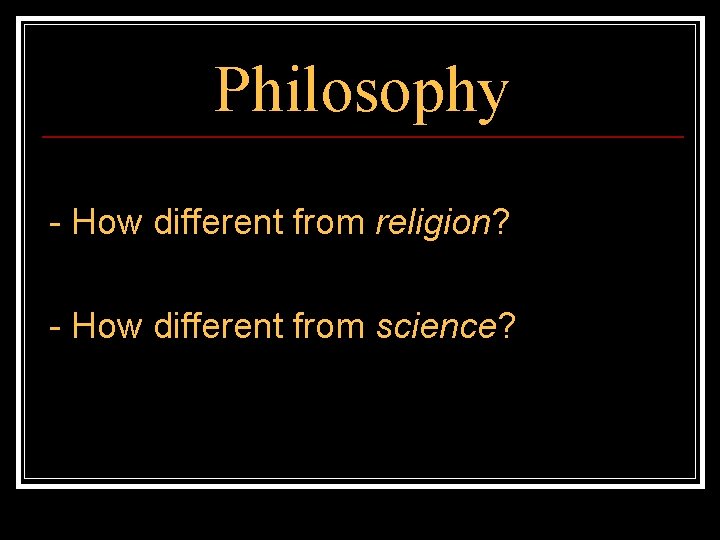 Philosophy

- How different from religion?

- How different from science?